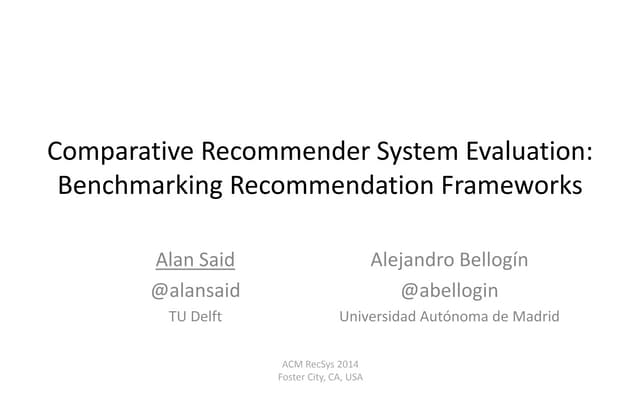 Comparative Recommender System Evaluation: Benchmarking Recommendation Frameworks

Alan Said
@alansaid
TU Delft

Alejandro Bellogín
@abellogin
Universidad Autónoma de Madrid

ACM RecSys 2014
Foster City, CA, USA